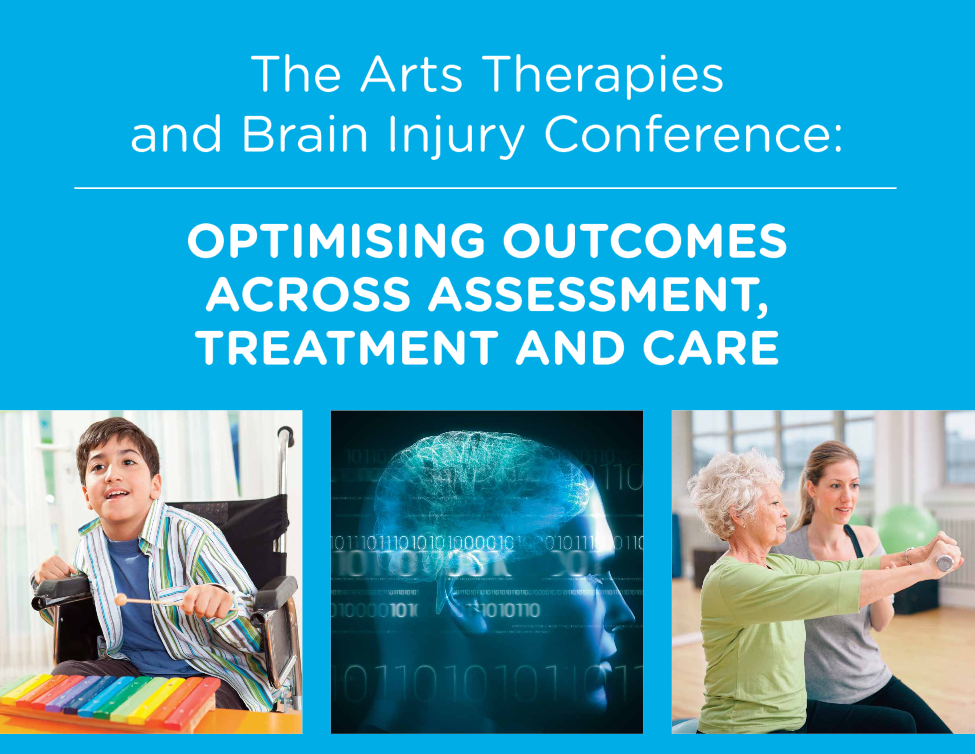 The Arts Therapies and Brain Injury Conference:

OPTIMISING OUTCOMES ACROSS ASSESSMENT, TREATMENT AND CARE